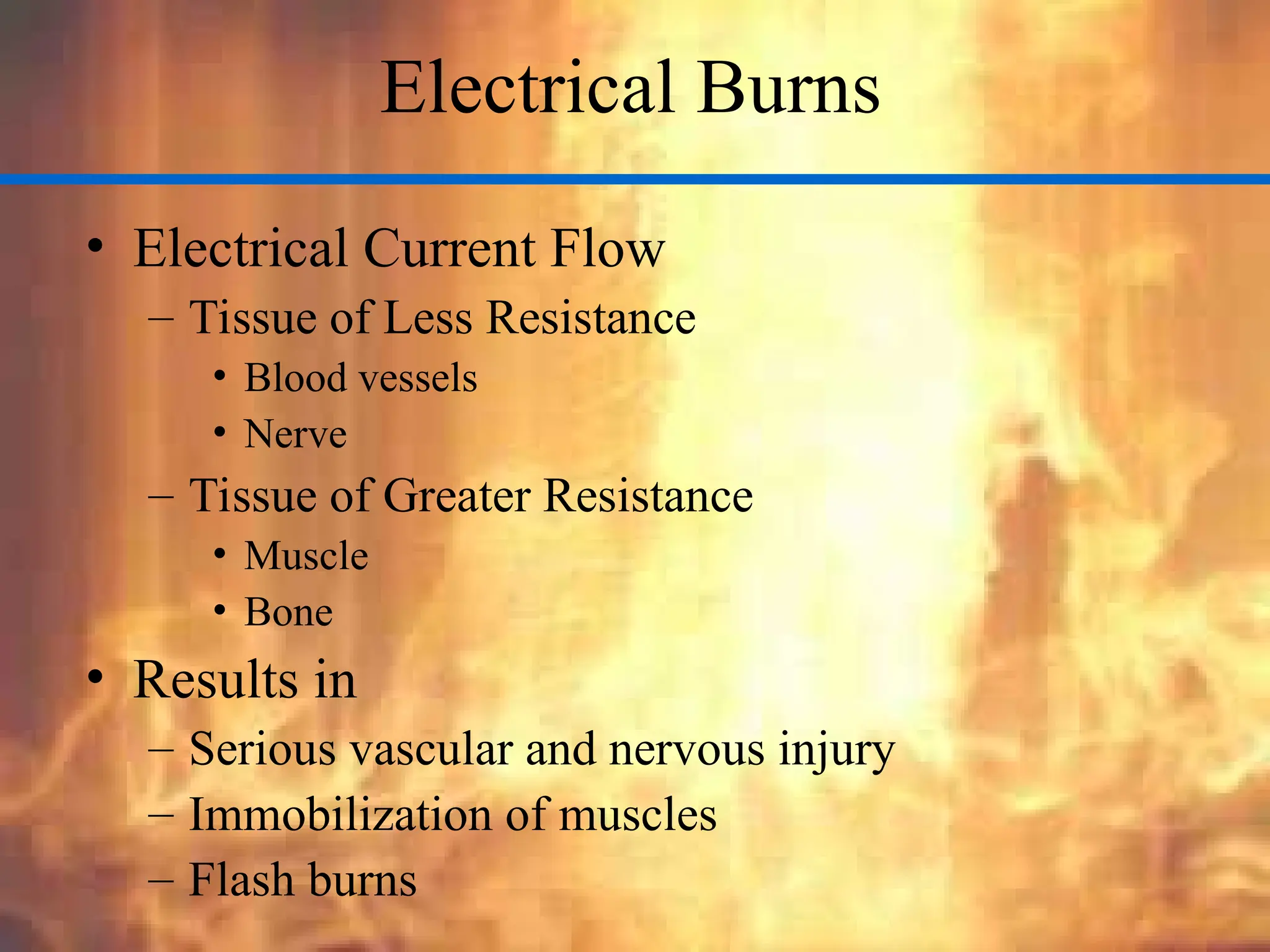 Electrical Burns

• Electrical Current Flow
– Tissue of Less Resistance
• Blood vessels
• Nerve
– Tissue of Greater Resistance
• Muscle
• Bone
• Results in
– Serious vascular and nervous injury
– Immobilization of muscles
– Flash burns